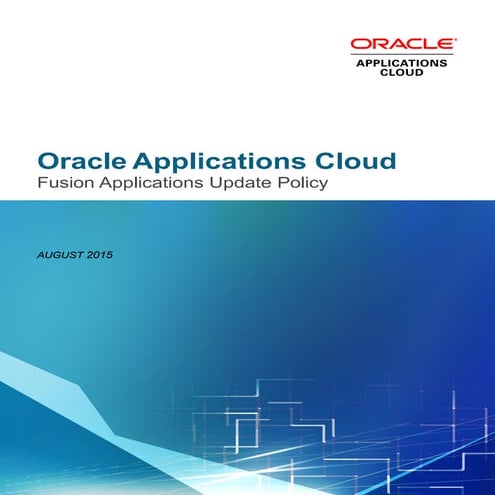 ORACLE
APPLICATIONS
CLOUD

Oracle Applications Cloud
Fusion Applications Update Policy

AUGUST 2015